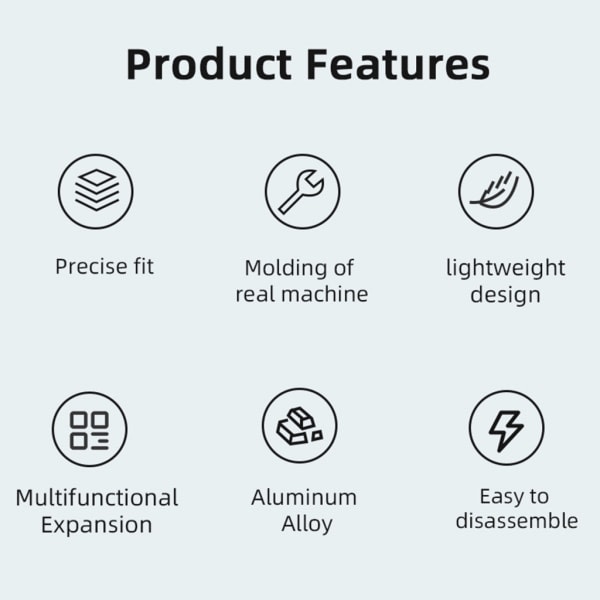 Product Features

Precise fit

Molding of real machine

lightweight design

Multifunctional Expansion

Aluminum Alloy

Easy to disassemble